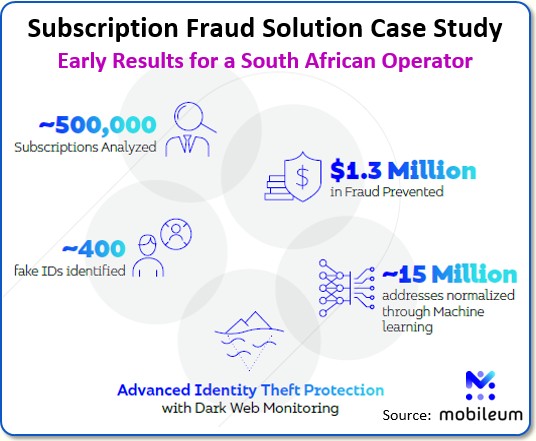 Subscription Fraud Solution Case Study

Early Results for a South African Operator

~500,000
Subscriptions Analyzed

$1.3 Million
in Fraud Prevented

~400
fake IDs identified

~15 Million
addresses normalized through Machine learning

Advanced Identity Theft Protection
with Dark Web Monitoring

Source: mobileum